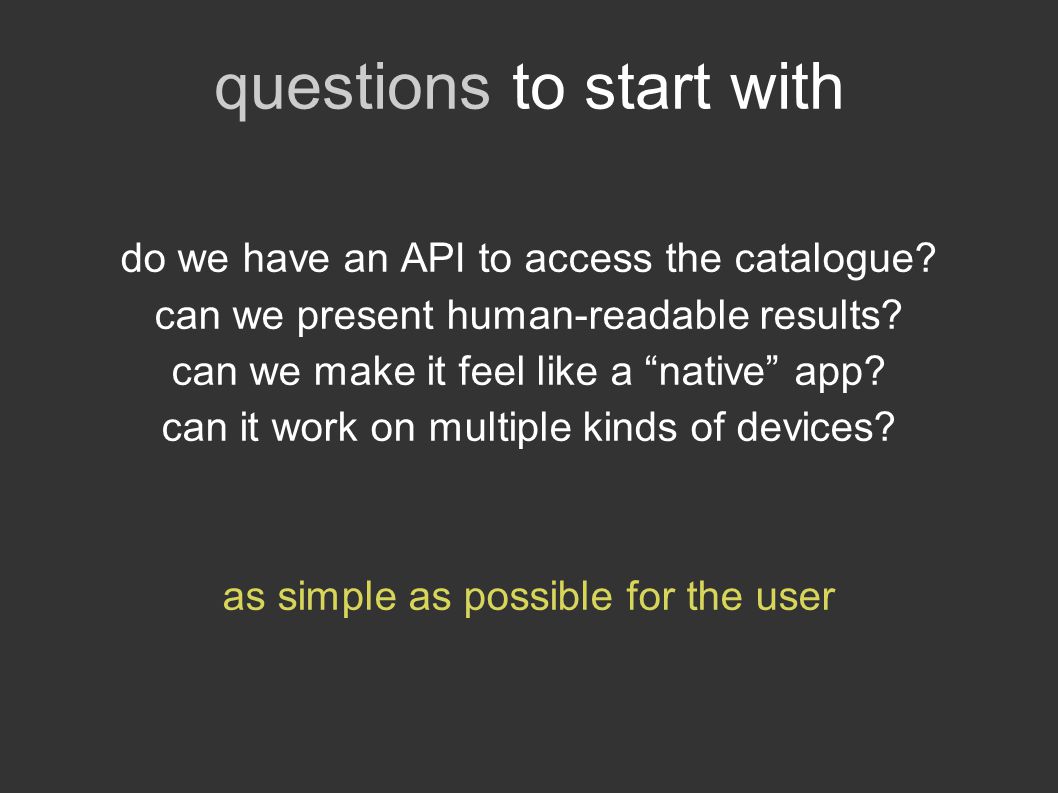 questions to start with

do we have an API to access the catalogue?
can we present human-readable results?
can we make it feel like a “native” app?
can it work on multiple kinds of devices?

as simple as possible for the user